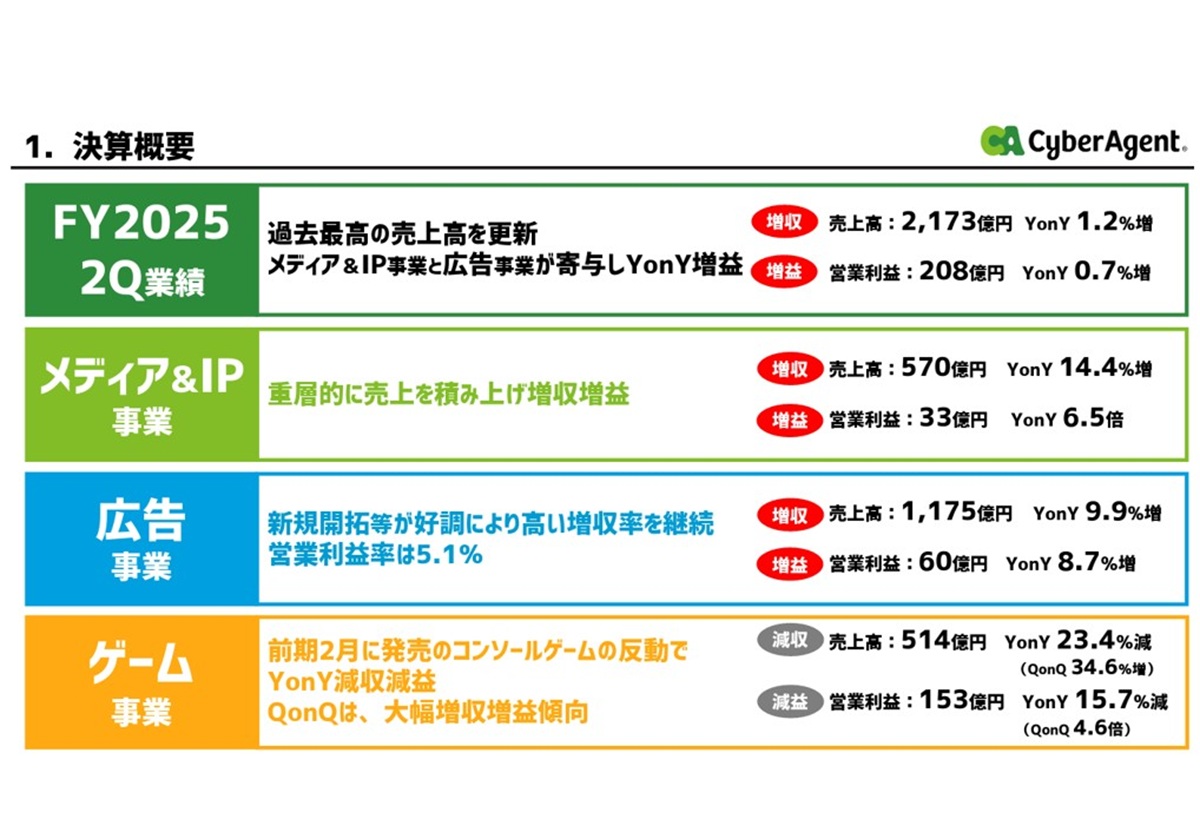 1. 決算概要

CA CyberAgent.

FY2025
2Q業績

過去最高の売上高を更新
メディア＆IP事業と広告事業が寄与しYonY増益

増収 売上高：2,173億円 YonY 1.2%増
増益 営業利益：208億円 YonY 0.7%増

メディア&IP
事業

重層的に売上を積み上げ増収増益

増収 売上高：570億円 YonY 14.4%増
増益 営業利益：33億円 YonY 6.5倍

広告
事業

新規開拓等が好調により高い増収率を継続
営業利益率は5.1%

増収 売上高：1,175億円 YonY 9.9%増
増益 営業利益：60億円 YonY 8.7%増

ゲーム
事業

前期2月に発売のコンソールゲームの反動で
YonY減収減益
QonQは、大幅増収増益傾向

減収 売上高：514億円 YonY 23.4%減
(QonQ 34.6%増)
減益 営業利益：153億円 YonY 15.7%減
(QonQ 4.6倍)